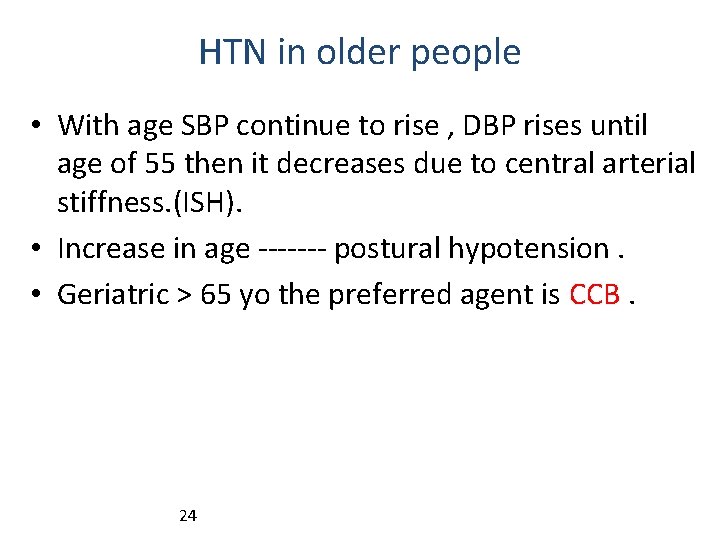 HTN in older people

• With age SBP continue to rise , DBP rises until age of 55 then it decreases due to central arterial stiffness.(ISH).
• Increase in age ------- postural hypotension .
• Geriatric > 65 yo the preferred agent is CCB .

24